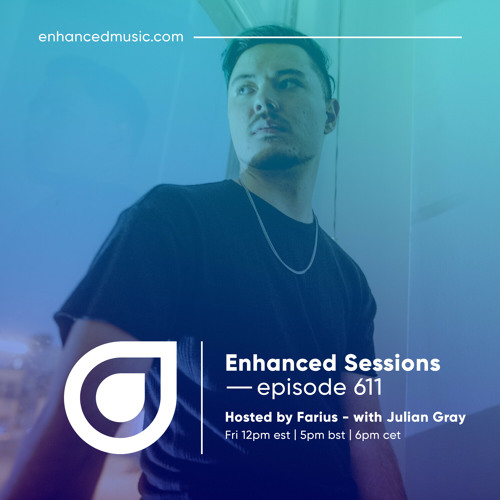 enhancedmusic.com

Enhanced Sessions
— episode 611

Hosted by Farius - with Julian Gray
Fri 12pm est | 5pm bst | 6pm cet